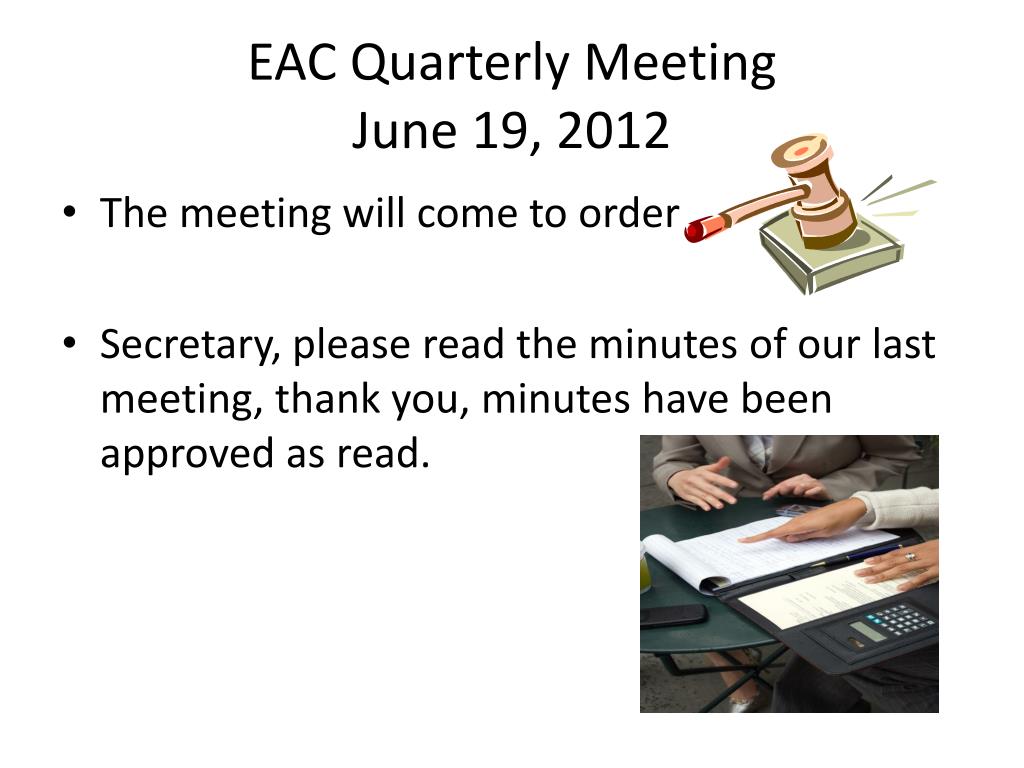 EAC Quarterly Meeting
June 19, 2012

• The meeting will come to order

• Secretary, please read the minutes of our last meeting, thank you, minutes have been approved as read.